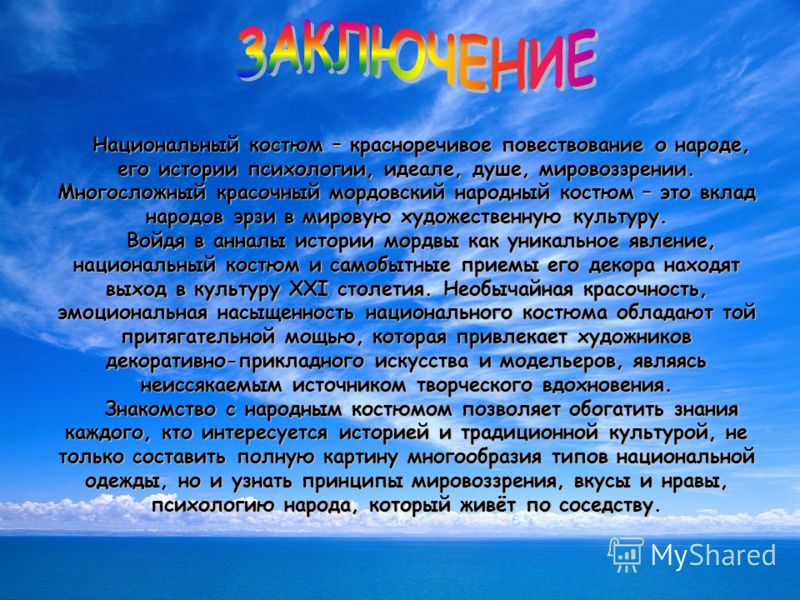 ЗАКЛЮЧЕНИЕ

Национальный костюм – красноречивое повествование о народе, его истории психологии, идеале, душе, мировоззрении. Многосложный красочный мордовский народный костюм – это вклад народов эрзи в мировую художественную культуру.

Войдя в анналы истории мордвы как уникальное явление, национальный костюм и самобытные приемы его декора находят выход в культуру XXI столетия. Необычайная красочность, эмоциональная насыщенность национального костюма обладают той притягательной мощью, которая привлекает художников декоративно-прикладного искусства и модельеров, являясь неиссякаемым источником творческого вдохновения.

Знакомство с народным костюмом позволяет обогатить знания каждого, кто интересуется историей и традиционной культурой, не только составить полную картину многообразия типов национальной одежды, но и узнать принципы мировоззрения, вкусы и нравы, психологию народа, который живёт по соседству.

MyShared